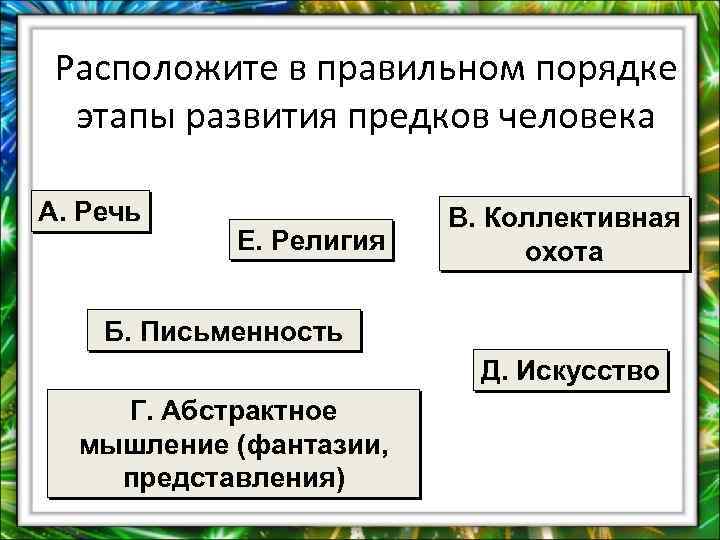 Расположите в правильном порядке этапы развития предков человека

А. Речь

Е. Религия

В. Коллективная охота

Б. Письменность

Д. Искусство

Г. Абстрактное мышление (фантазии, представления)